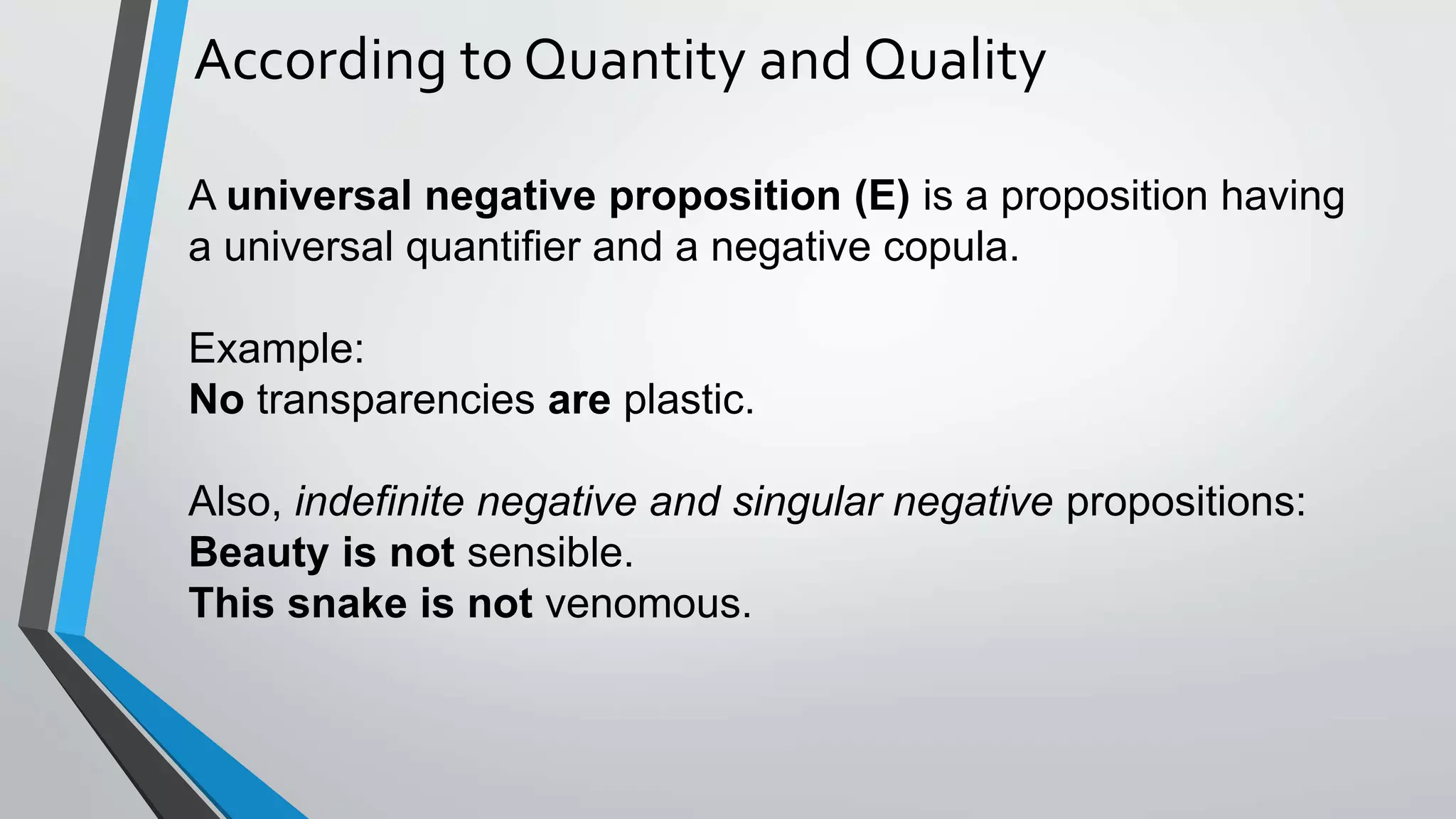 According to Quantity and Quality

A universal negative proposition (E) is a proposition having a universal quantifier and a negative copula.

Example:
No transparencies are plastic.

Also, indefinite negative and singular negative propositions:
Beauty is not sensible.
This snake is not venomous.